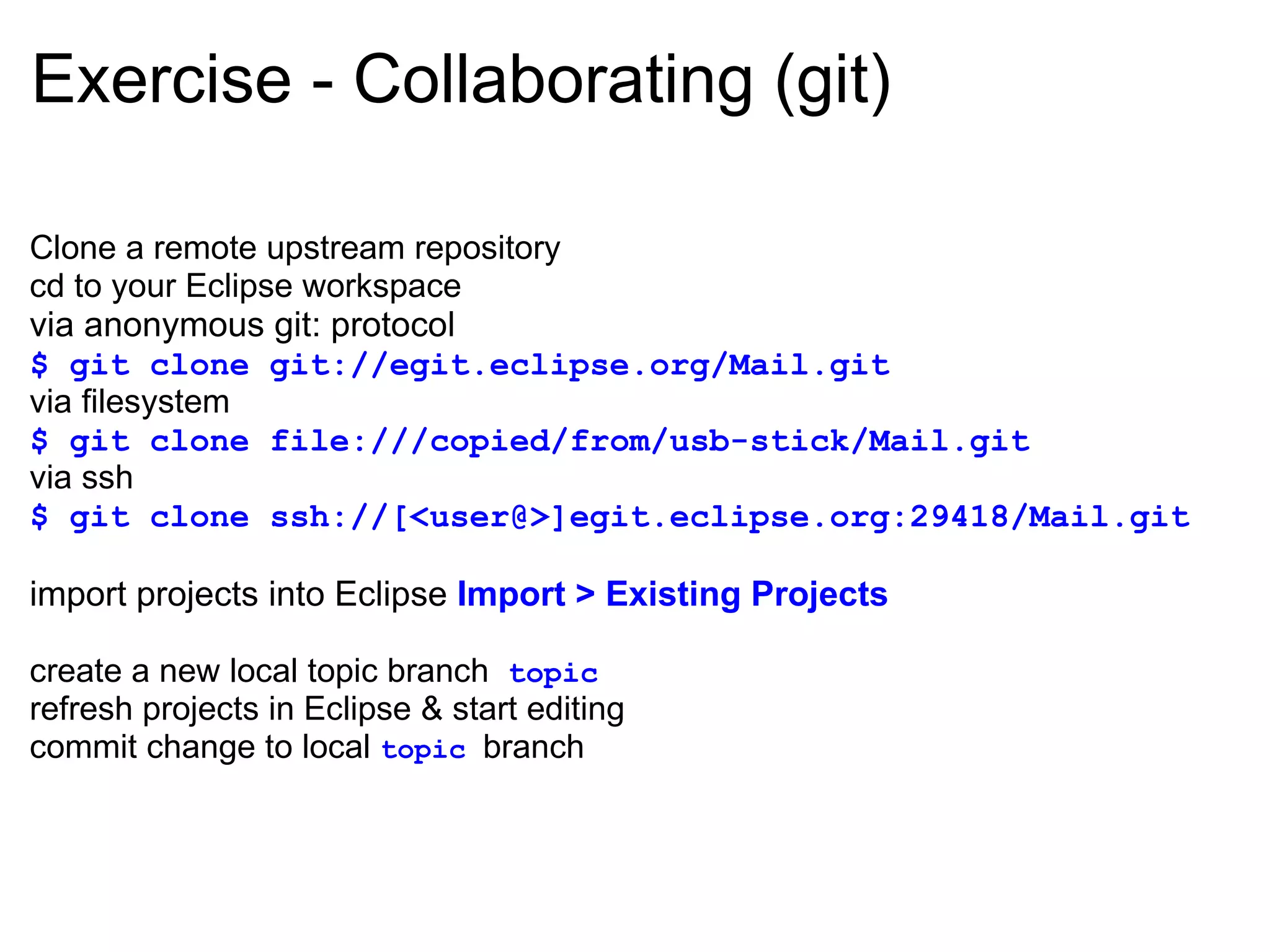 Exercise - Collaborating (git)

Clone a remote upstream repository
cd to your Eclipse workspace
via anonymous git: protocol
$ git clone git://egit.eclipse.org/Mail.git
via filesystem
$ git clone file:///copied/from/usb-stick/Mail.git
via ssh
$ git clone ssh://[<user@>]egit.eclipse.org:29418/Mail.git

import projects into Eclipse Import > Existing Projects

create a new local topic branch topic
refresh projects in Eclipse & start editing
commit change to local topic branch